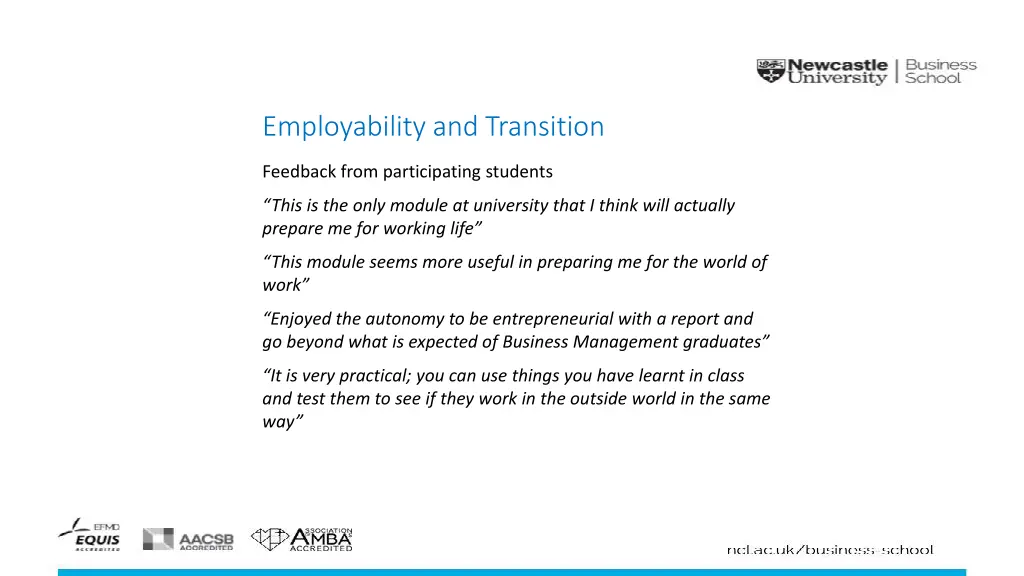 Newcastle University | Business School

Employability and Transition

Feedback from participating students

“This is the only module at university that I think will actually prepare me for working life”

“This module seems more useful in preparing me for the world of work”

“Enjoyed the autonomy to be entrepreneurial with a report and go beyond what is expected of Business Management graduates”

“It is very practical; you can use things you have learnt in class and test them to see if they work in the outside world in the same way”

EFMD EQUIS ACCREDITED

AACSB ACCREDITED

ASSOCIATION AMBA ACCREDITED

ncl.ac.uk/business-school